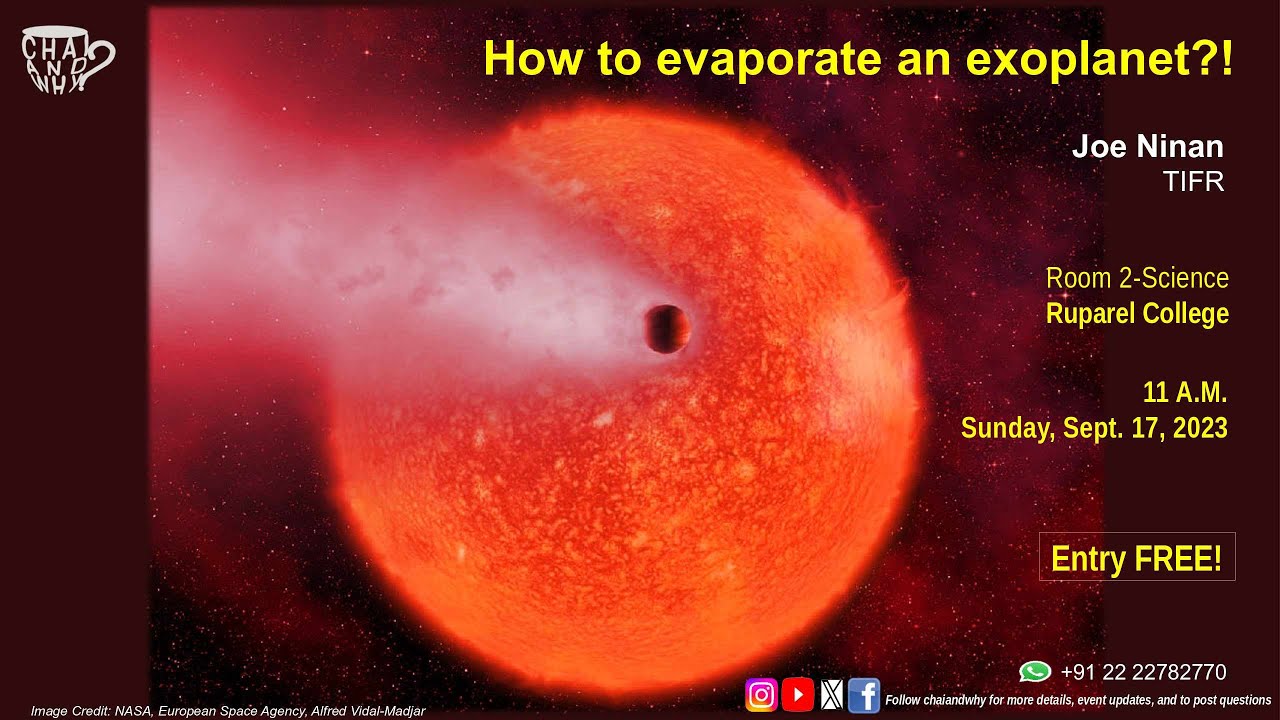 CHAI AND WHY?

How to evaporate an exoplanet?!

Joe Ninan
TIFR

Room 2-Science
Ruparel College

11 A.M.
Sunday, Sept. 17, 2023

Entry FREE!

+91 22 22782770

Follow chaiandwhy for more details, event updates, and to post questions

Image Credit: NASA, European Space Agency, Alfred Vidal-Madjar